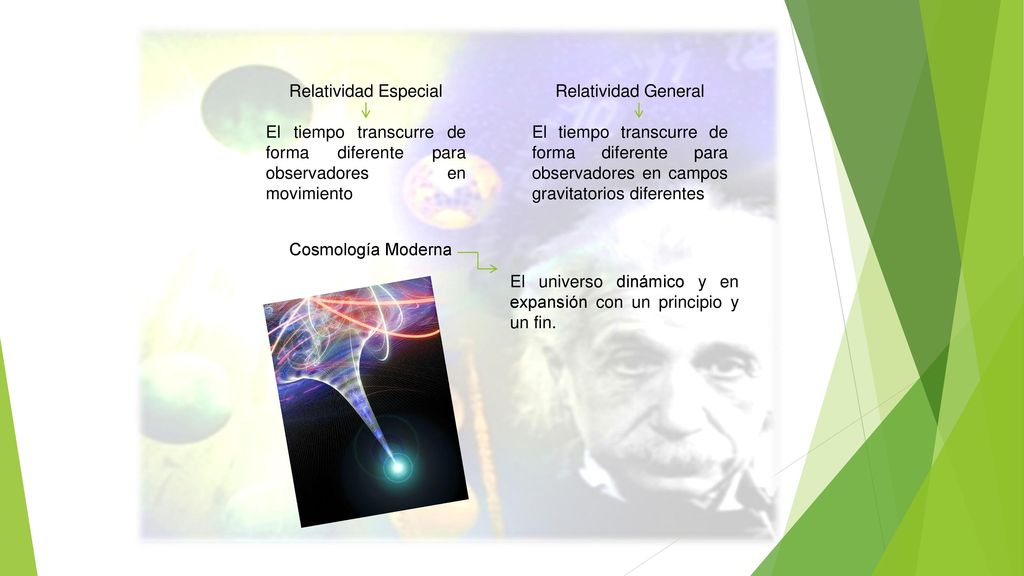 Relatividad Especial

El tiempo transcurre de forma diferente para observadores en movimiento

Relatividad General

El tiempo transcurre de forma diferente para observadores en campos gravitatorios diferentes

Cosmología Moderna

El universo dinámico y en expansión con un principio y un fin.